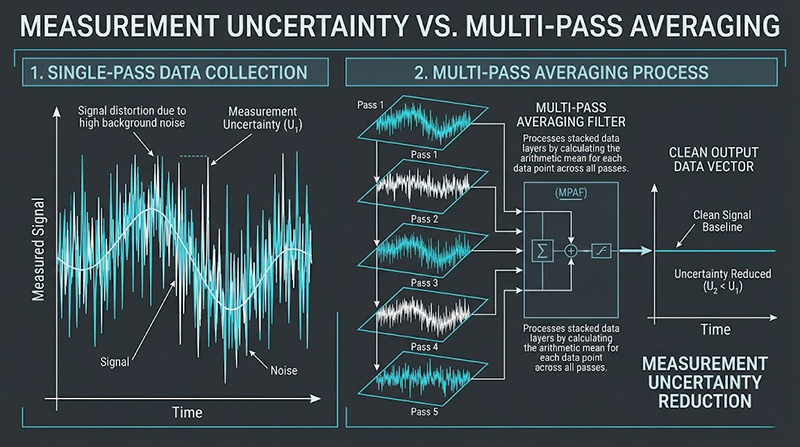 MEASUREMENT UNCERTAINTY VS. MULTI-PASS AVERAGING

1. SINGLE-PASS DATA COLLECTION

Signal distortion due to high background noise

Measurement Uncertainty ($U_1$)

Measured Signal

Signal

Noise

Time

2. MULTI-PASS AVERAGING PROCESS

Pass 1

Pass 1

Pass 2

Pass 3

Pass 4

Pass 5

MULTI-PASS AVERAGING FILTER

Processes stacked data layers by calculating the arithmetic mean for each data point across all passes.

(MPAF)

$\Sigma$

Processes stacked data layers by calculating the arithmetic mean for each data point across all passes.

CLEAN OUTPUT DATA VECTOR

Clean Signal Baseline

Uncertainty Reduced ($U_2 < U_1$)

Time

MEASUREMENT UNCERTAINTY REDUCTION